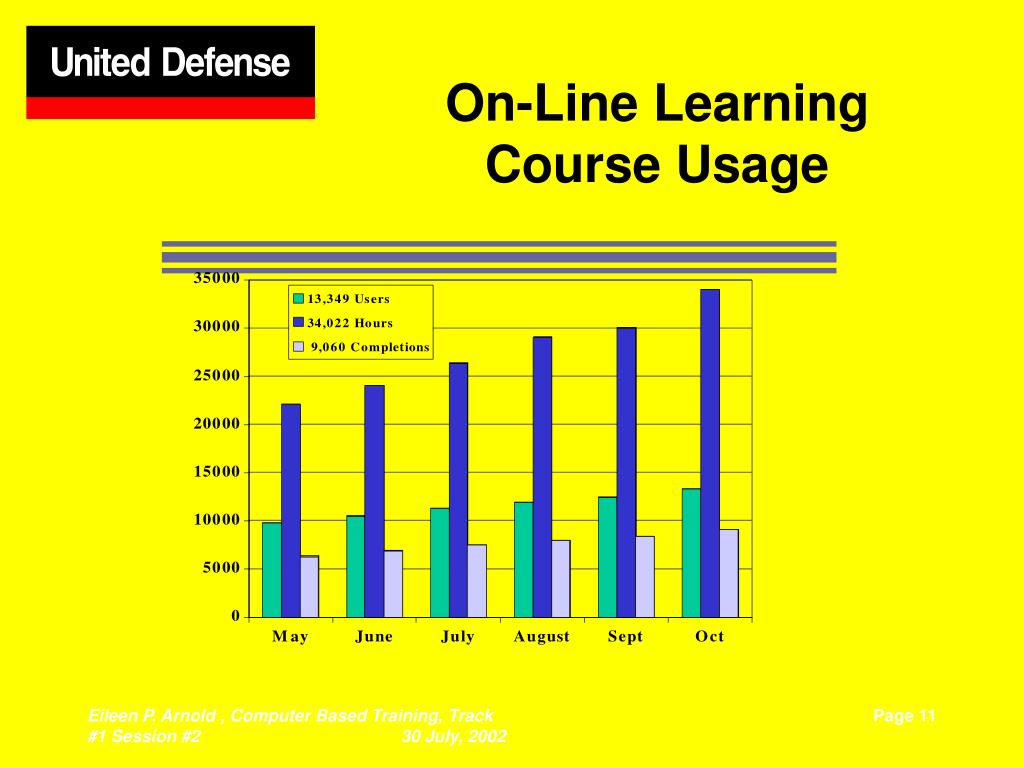 United Defense

On-Line Learning
Course Usage

35000
30000
25000
20000
15000
10000
5000
0

13,349 Users
34,022 Hours
9,060 Completions

May June July August Sept Oct

Eileen P. Arnold , Computer Based Training, Track #1 Session #2 30 July, 2002

Page 11